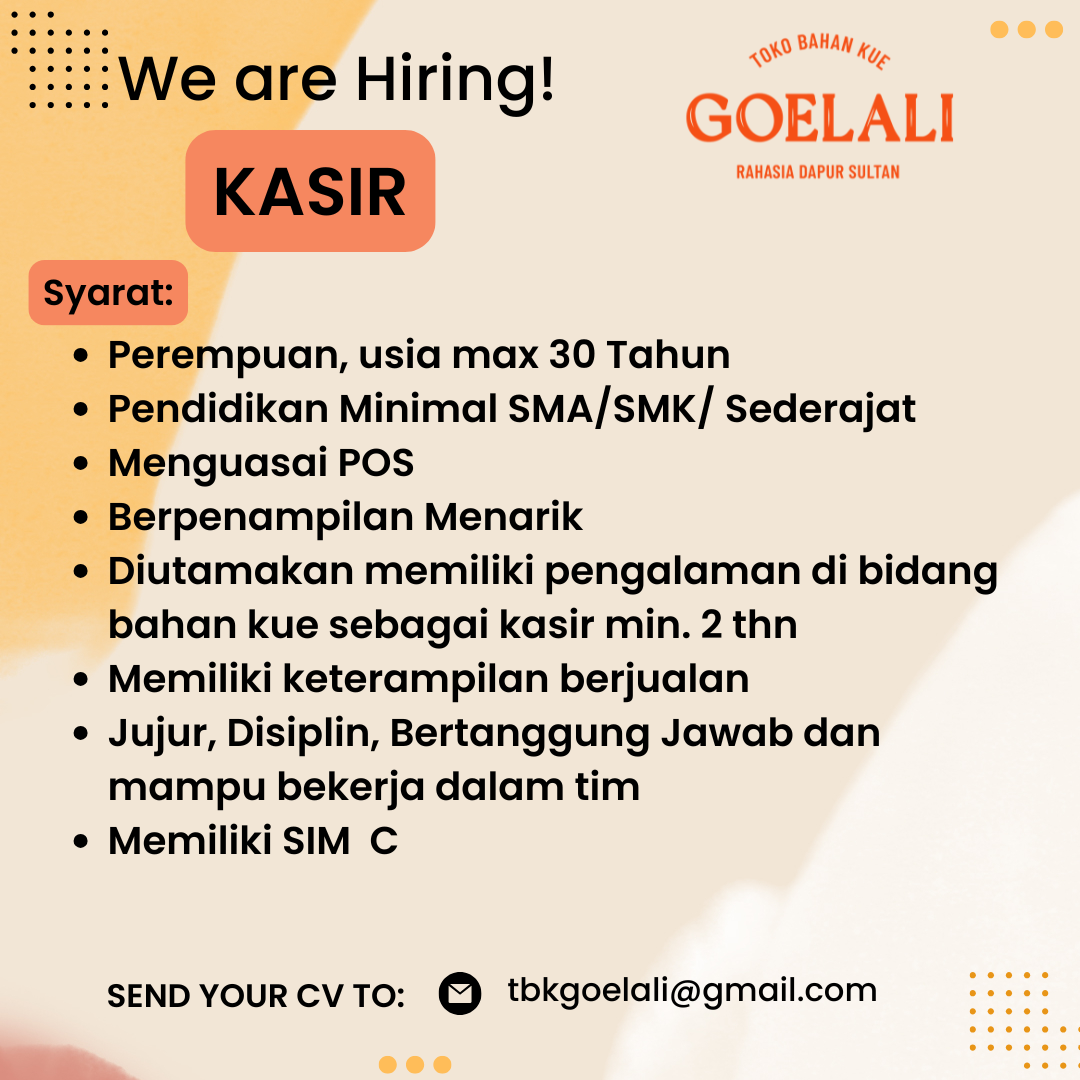 We are Hiring!

TOKO BAHAN KUE
GOELALI
RAHASIA DAPUR SULTAN

KASIR

Syarat:

- Perempuan, usia max 30 Tahun
- Pendidikan Minimal SMA/SMK/ Sederajat
- Menguasai POS
- Berpenampilan Menarik
- Diutamakan memiliki pengalaman di bidang bahan kue sebagai kasir min. 2 thn
- Memiliki keterampilan berjualan
- Jujur, Disiplin, Bertanggung Jawab dan mampu bekerja dalam tim
- Memiliki SIM C

SEND YOUR CV TO: tbkgoelali@gmail.com